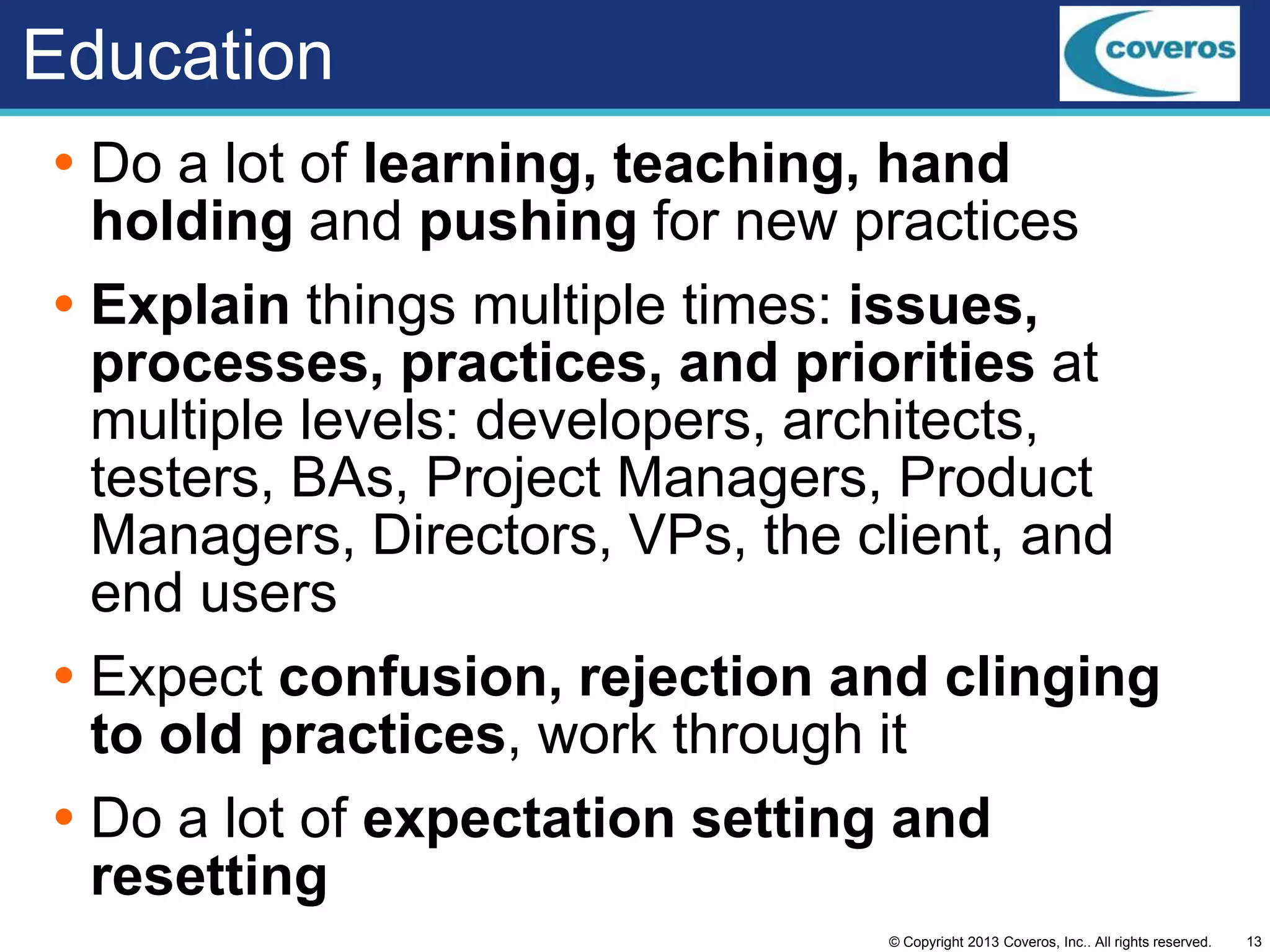 Education

coveros

• Do a lot of learning, teaching, hand holding and pushing for new practices

• Explain things multiple times: issues, processes, practices, and priorities at multiple levels: developers, architects, testers, BAs, Project Managers, Product Managers, Directors, VPs, the client, and end users

• Expect confusion, rejection and clinging to old practices, work through it

• Do a lot of expectation setting and resetting

© Copyright 2013 Coveros, Inc.. All rights reserved. 13